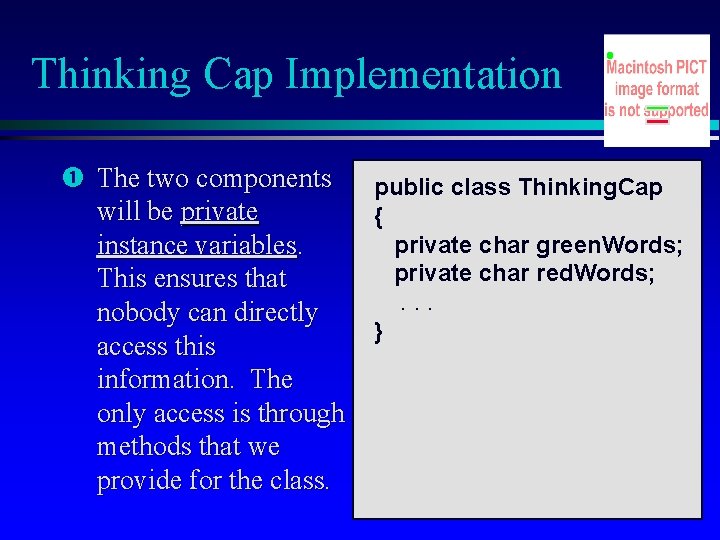 Thinking Cap Implementation

Macintosh PICT image format is not supported

❶ The two components will be private instance variables. This ensures that nobody can directly access this information. The only access is through methods that we provide for the class.

public class ThinkingCap
{
  private char greenWords;
  private char redWords;
  . . .
}